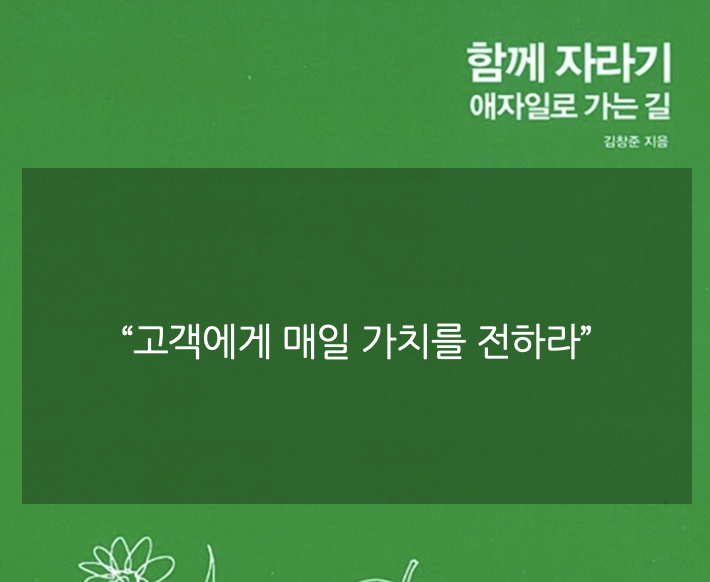 함께 자라기
애자일로 가는 길
김창준 지음

“고객에게 매일 가치를 전하라”